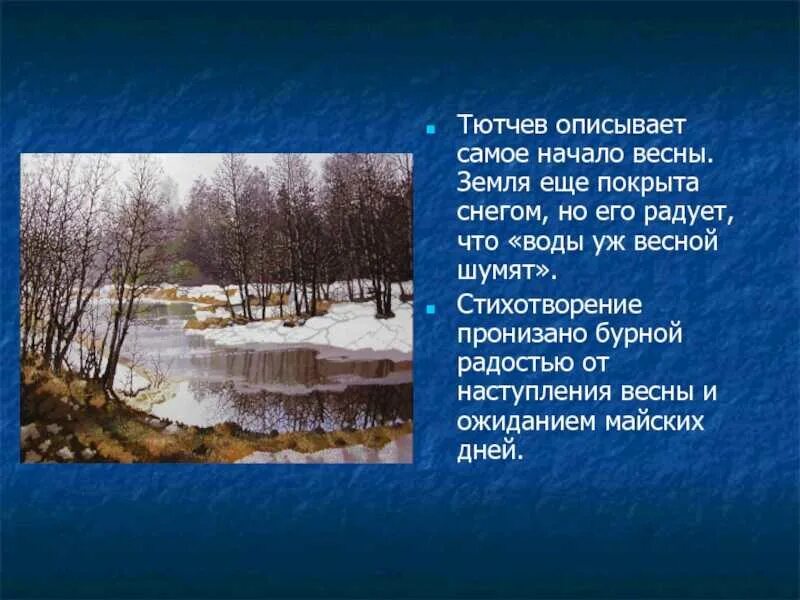 Тютчев описывает самое начало весны. Земля еще покрыта снегом, но его радует, что «воды уж весной шумят».

Стихотворение пронизано бурной радостью от наступления весны и ожиданием майских дней.